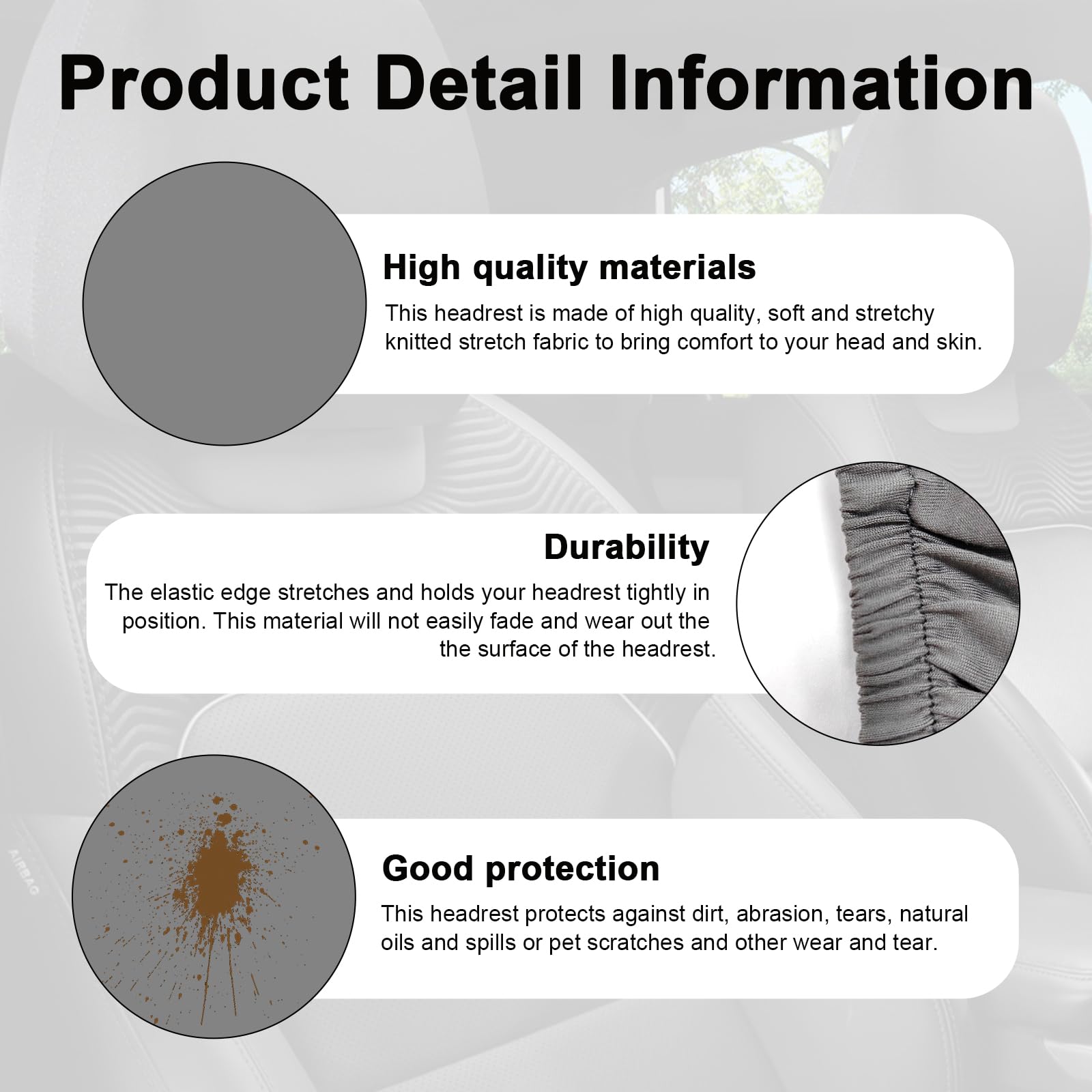 Product Detail Information

High quality materials

This headrest is made of high quality, soft and stretchy knitted stretch fabric to bring comfort to your head and skin.

Durability

The elastic edge stretches and holds your headrest tightly in position. This material will not easily fade and wear out the the surface of the headrest.

AIRBAG

Good protection

This headrest protects against dirt, abrasion, tears, natural oils and spills or pet scratches and other wear and tear.